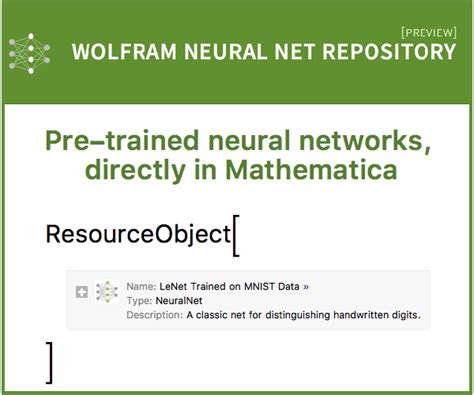 [PREVIEW]
WOLFRAM NEURAL NET REPOSITORY

Pre–trained neural networks, directly in Mathematica

ResourceObject[

Name: LeNet Trained on MNIST Data »
Type: NeuralNet
Description: A classic net for distinguishing handwritten digits.

]